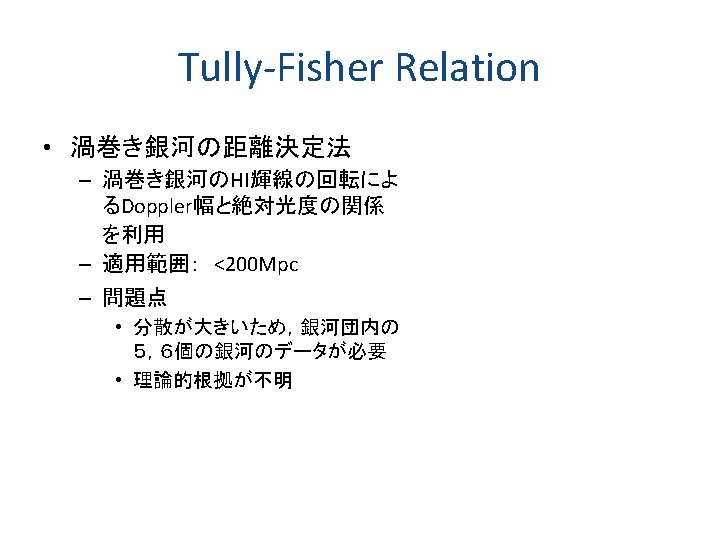 Tully-Fisher Relation

• 渦巻き銀河の距離決定法
– 渦巻き銀河のHI輝線の回転によるDoppler幅と絶対光度の関係を利用
– 適用範囲： <200Mpc
– 問題点
• 分散が大きいため，銀河団内の５，６個の銀河のデータが必要
• 理論的根拠が不明